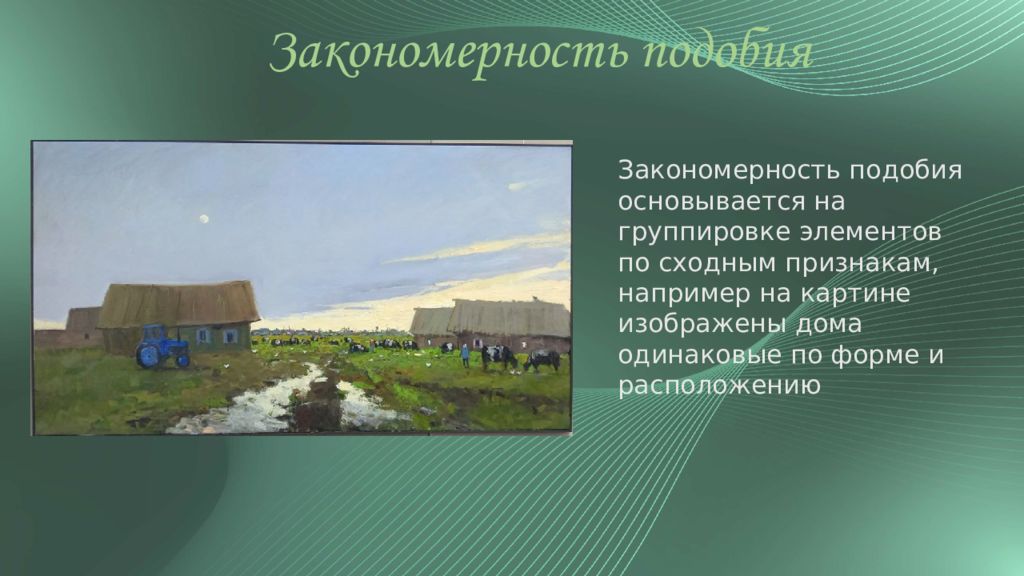 Закономерность подобия

Закономерность подобия основывается на группировке элементов по сходным признакам, например на картине изображены дома одинаковые по форме и расположению